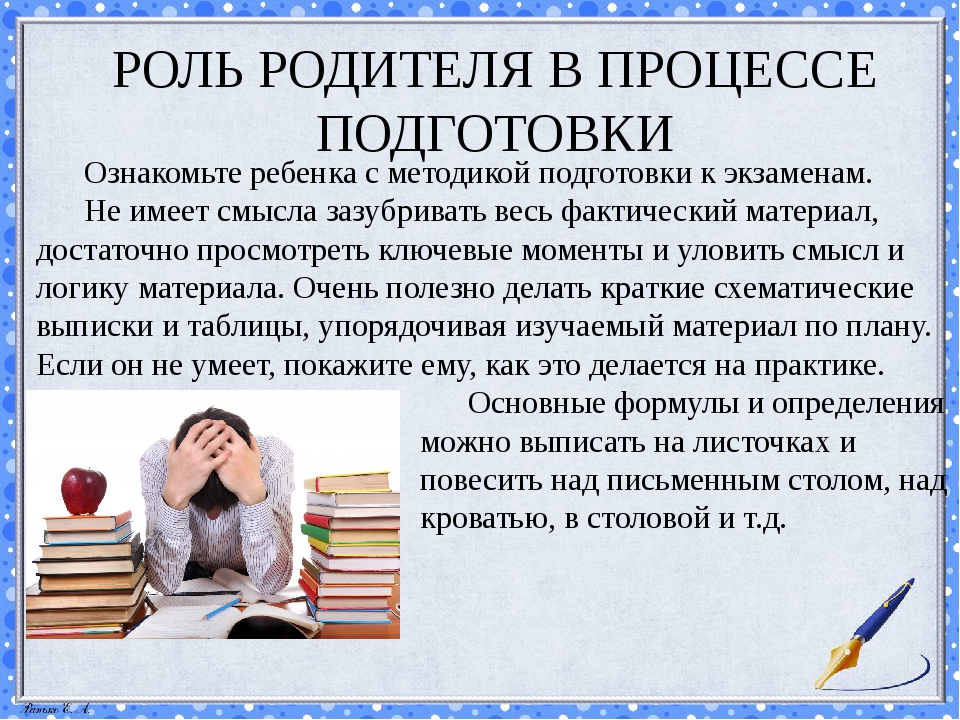 РОЛЬ РОДИТЕЛЯ В ПРОЦЕССЕ ПОДГОТОВКИ

Ознакомьте ребенка с методикой подготовки к экзаменам.

Не имеет смысла зазубривать весь фактический материал, достаточно просмотреть ключевые моменты и уловить смысл и логику материала. Очень полезно делать краткие схематические выписки и таблицы, упорядочивая изучаемый материал по плану. Если он не умеет, покажите ему, как это делается на практике.

Основные формулы и определения можно выписать на листочках и повесить над письменным столом, над кроватью, в столовой и т.д.

Ранько Е. А.